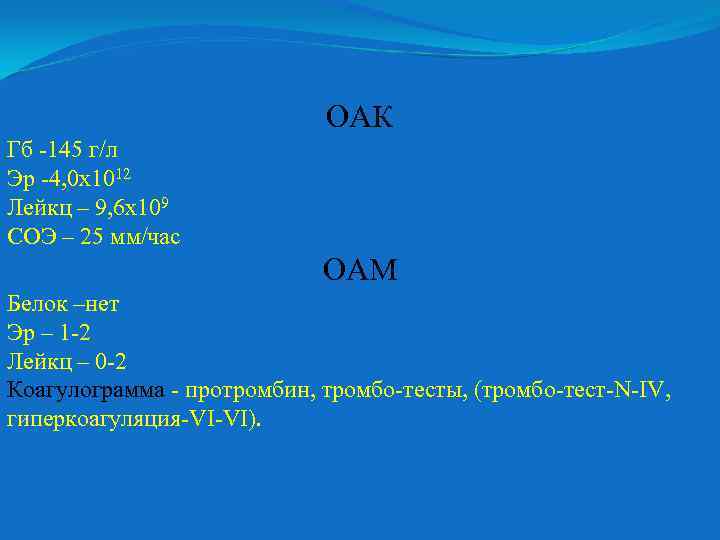 ОАК

Гб -145 г/л
Эр -4,0х$10^{12}$
Лейкц – 9,6х$10^{9}$
СОЭ – 25 мм/час

ОАМ

Белок –нет
Эр – 1-2
Лейкц – 0-2
Коагулограмма - протромбин, тромбо-тесты, (тромбо-тест-N-IV, гиперкоагуляция-VI-VI).